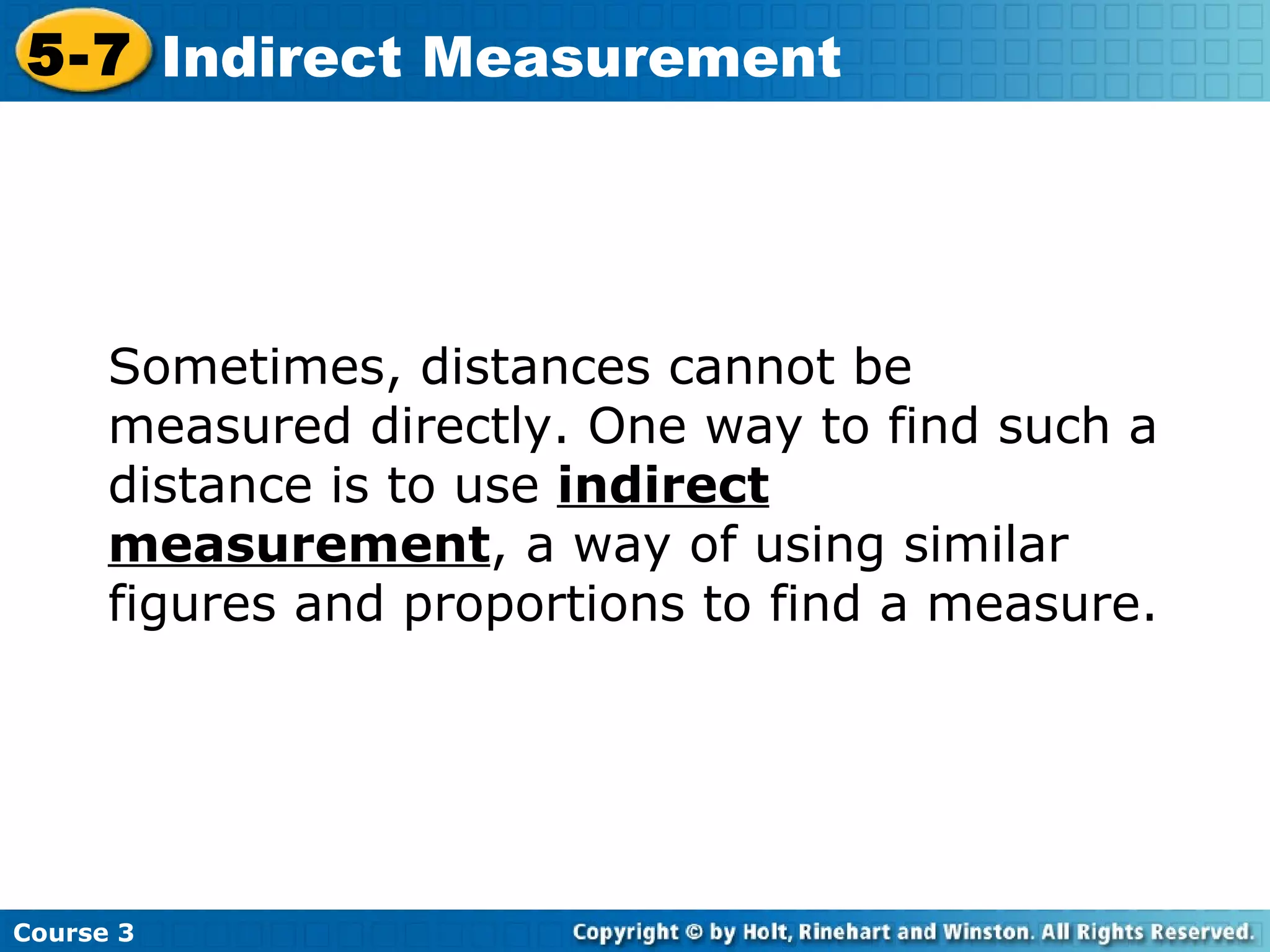 5-7 Indirect Measurement

Sometimes, distances cannot be measured directly. One way to find such a distance is to use indirect measurement, a way of using similar figures and proportions to find a measure.

Course 3

Copyright © by Holt, Rinehart and Winston. All Rights Reserved.